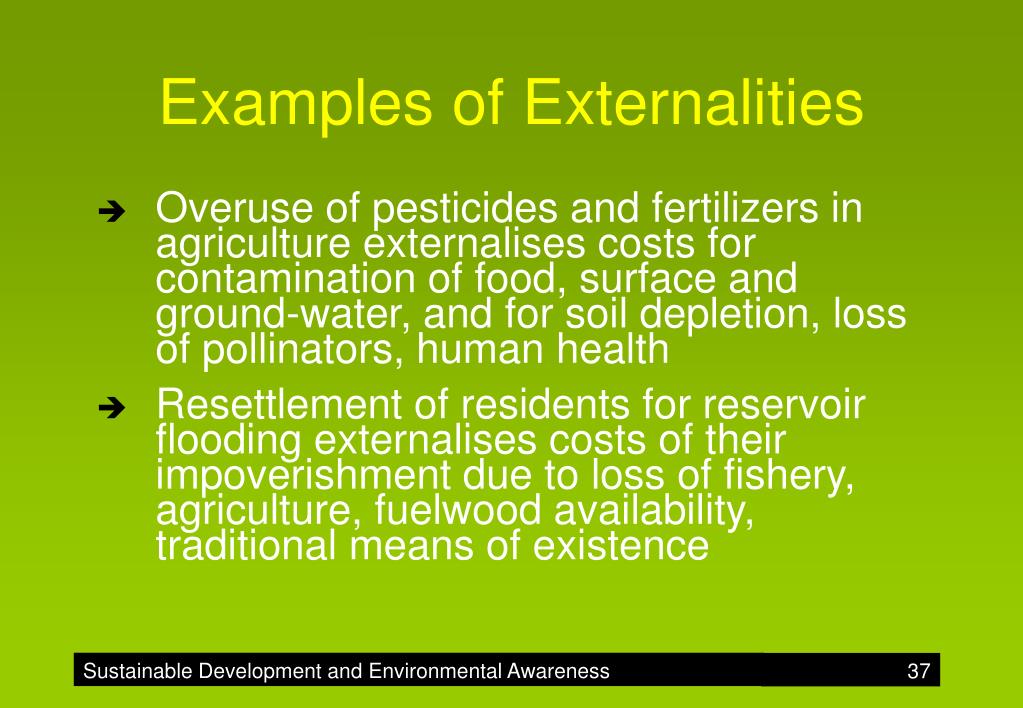 Examples of Externalities

➔ Overuse of pesticides and fertilizers in agriculture externalises costs for contamination of food, surface and ground-water, and for soil depletion, loss of pollinators, human health

➔ Resettlement of residents for reservoir flooding externalises costs of their impoverishment due to loss of fishery, agriculture, fuelwood availability, traditional means of existence

Sustainable Development and Environmental Awareness 37